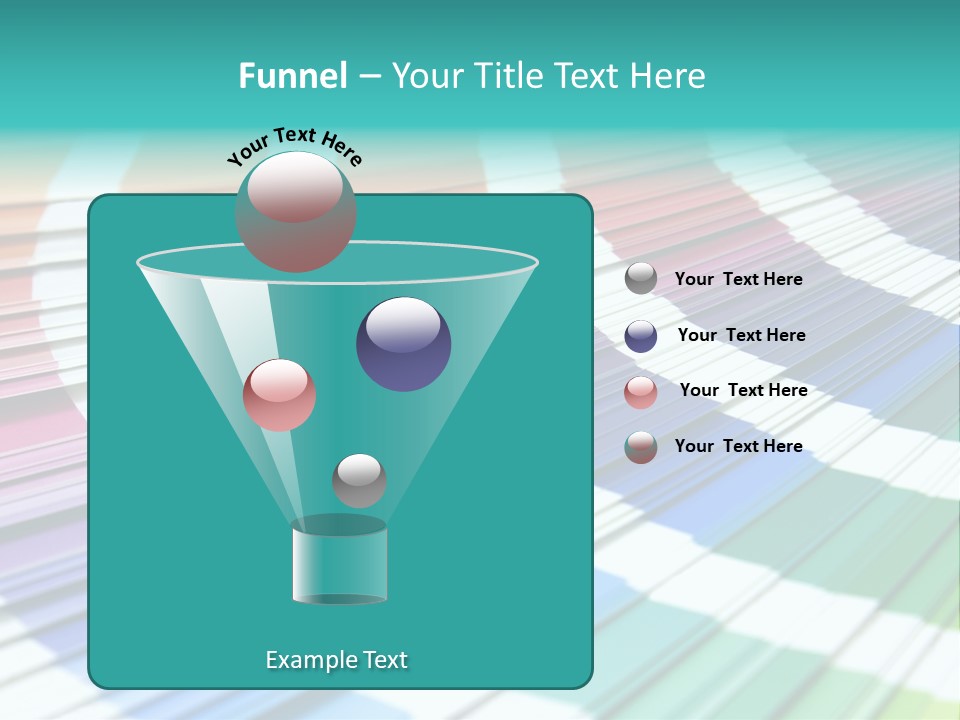 Funnel – Your Title Text Here

Your Text Here

Your Text Here

Your Text Here

Your Text Here

Your Text Here

Example Text